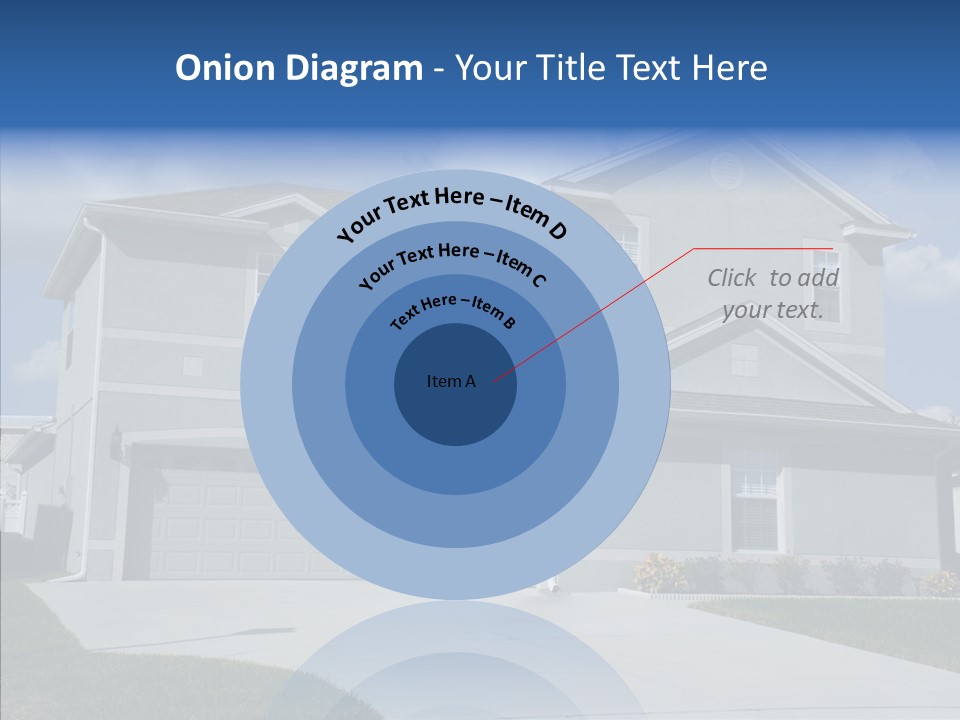 Onion Diagram - Your Title Text Here

Your Text Here – Item D

Your Text Here – Item C

Text Here – Item B

Item A

Click to add your text.